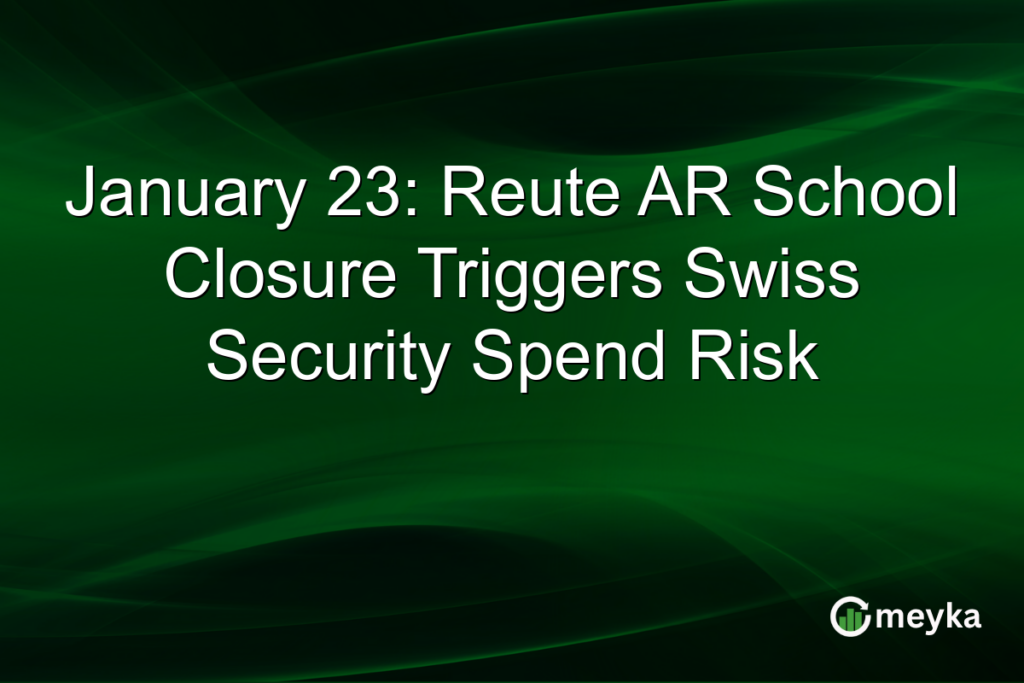 January 23: Reute AR School Closure Triggers Swiss Security Spend Risk

meyka